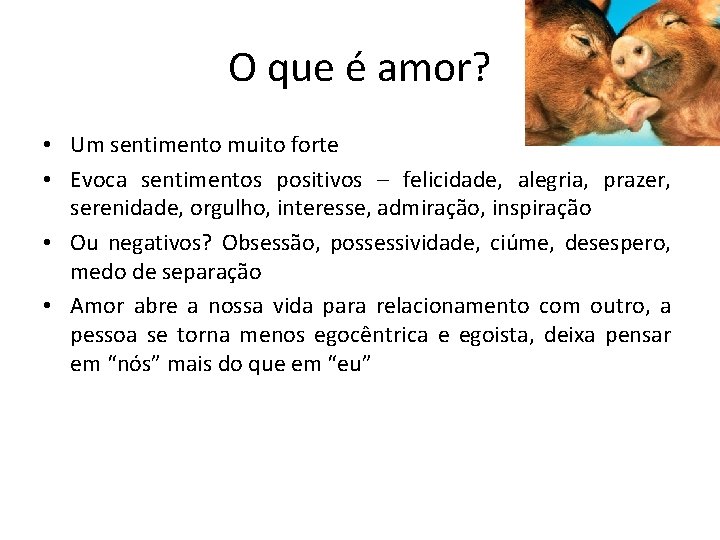 O que é amor?

• Um sentimento muito forte
• Evoca sentimentos positivos – felicidade, alegria, prazer, serenidade, orgulho, interesse, admiração, inspiração
• Ou negativos? Obsessão, possessividade, ciúme, desespero, medo de separação
• Amor abre a nossa vida para relacionamento com outro, a pessoa se torna menos egocêntrica e egoista, deixa pensar em “nós” mais do que em “eu”